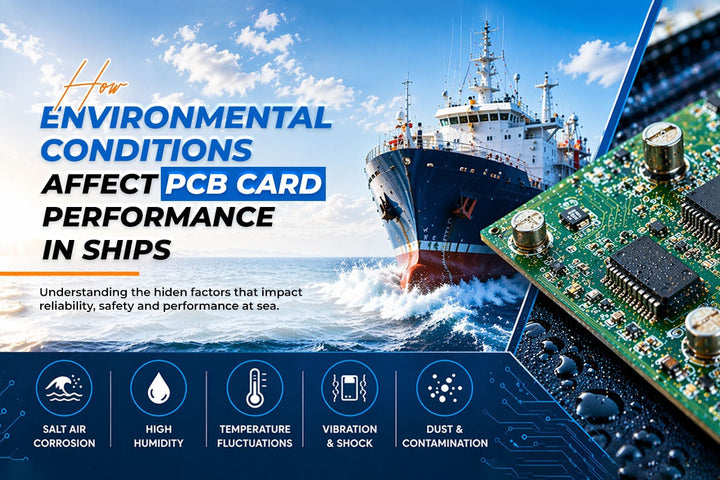 How
ENVIRONMENTAL CONDITIONS AFFECT PCB CARD PERFORMANCE IN SHIPS

Understanding the hiden factors that impact reliability, safety and performance at sea.

SALT AIR CORROSION

HIGH HUMIDITY

TEMPERATURE FLUCTUATIONS

VIBRATION & SHOCK

DUST & CONTAMINATION